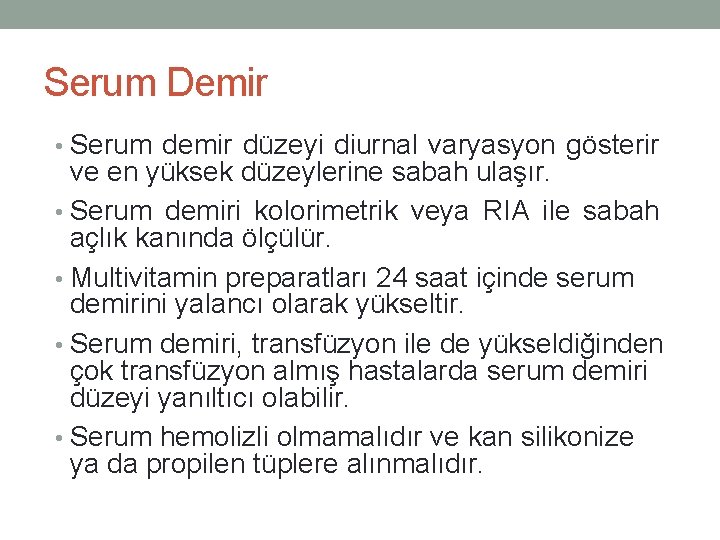 Serum Demir

• Serum demir düzeyi diurnal varyasyon gösterir ve en yüksek düzeylerine sabah ulaşır.

• Serum demiri kolorimetrik veya RIA ile sabah açlık kanında ölçülür.

• Multivitamin preparatları 24 saat içinde serum demirini yalancı olarak yükseltir.

• Serum demiri, transfüzyon ile de yükseldiğinden çok transfüzyon almış hastalarda serum demiri düzeyi yanıltıcı olabilir.

• Serum hemolizli olmamalıdır ve kan silikonize ya da propilen tüplere alınmalıdır.